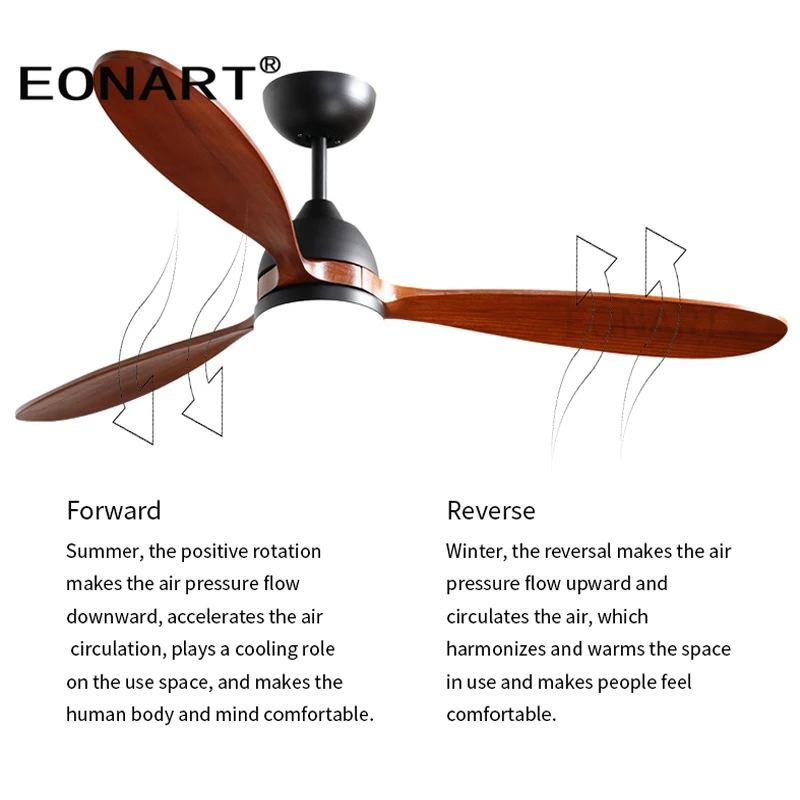 EONART®

Forward

Summer, the positive rotation makes the air pressure flow downward, accelerates the air circulation, plays a cooling role on the use space, and makes the human body and mind comfortable.

Reverse

Winter, the reversal makes the air pressure flow upward and circulates the air, which harmonizes and warms the space in use and makes people feel comfortable.